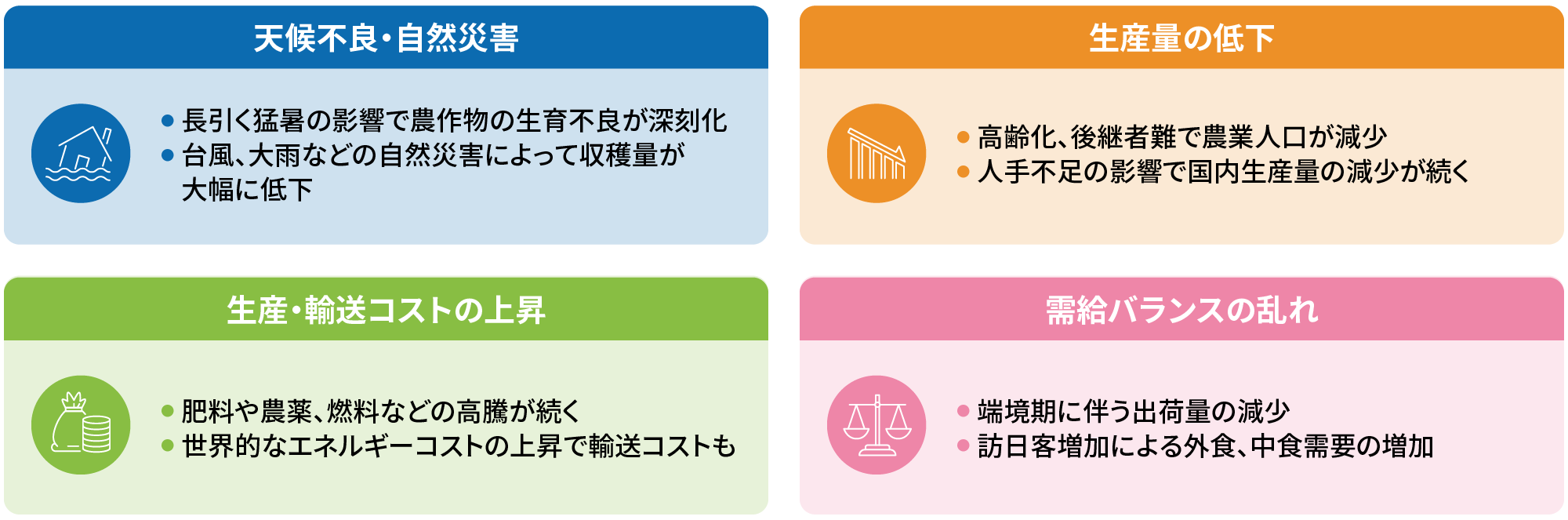 天候不良・自然災害

● 長引く猛暑の影響で農作物の生育不良が深刻化
● 台風、大雨などの自然災害によって収穫量が大幅に低下

生産量の低下

● 高齢化、後継者難で農業人口が減少
● 人手不足の影響で国内生産量の減少が続く

生産・輸送コストの上昇

● 肥料や農薬、燃料などの高騰が続く
● 世界的なエネルギーコストの上昇で輸送コストも

需給バランスの乱れ

● 端境期に伴う出荷量の減少
● 訪日客増加による外食、中食需要の増加